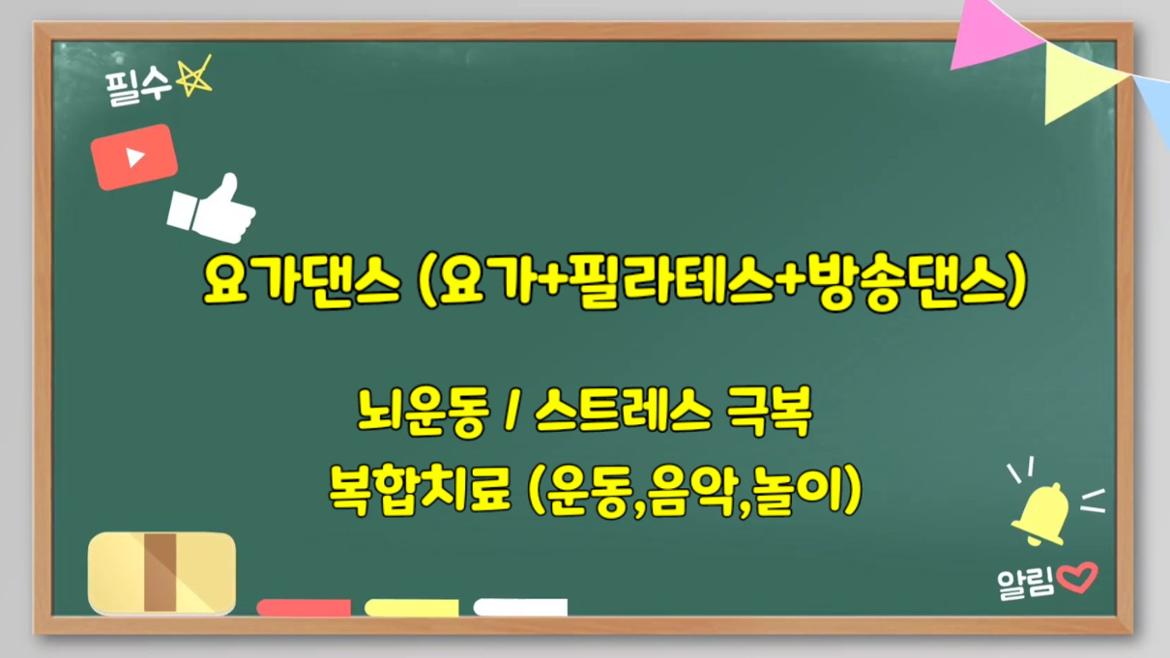 필수

요가댄스 (요가+필라테스+방송댄스)

뇌운동 / 스트레스 극복
복합치료 (운동,음악,놀이)

알림